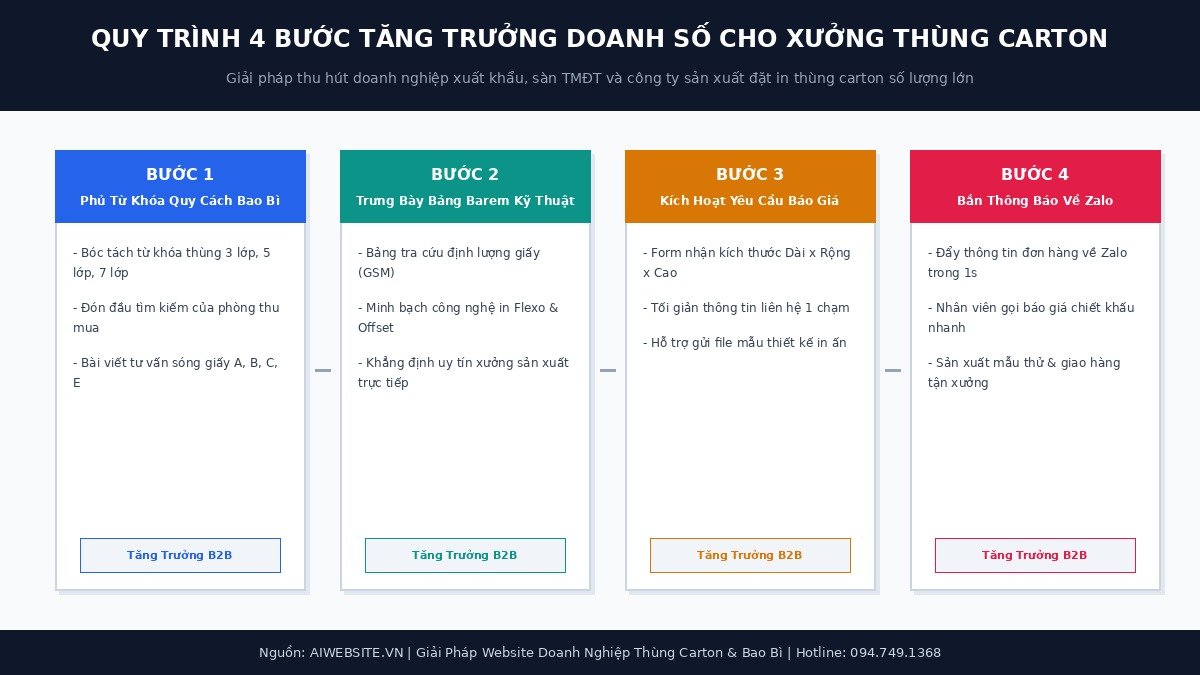 QUY TRÌNH 4 BƯỚC TĂNG TRƯỞNG DOANH SỐ CHO XƯỞNG THÙNG CARTON

Giải pháp thu hút doanh nghiệp xuất khẩu, sàn TMĐT và công ty sản xuất đặt in thùng carton số lượng lớn

BƯỚC 1
Phủ Từ Khóa Quy Cách Bao Bì

- Bóc tách từ khóa thùng 3 lớp, 5 lớp, 7 lớp

- Đón đầu tìm kiếm của phòng thu mua

- Bài viết tư vấn sóng giấy A, B, C, E

Tăng Trưởng B2B

BƯỚC 2
Trưng Bày Bảng Barem Kỹ Thuật

- Bảng tra cứu định lượng giấy (GSM)

- Minh bạch công nghệ in Flexo & Offset

- Khẳng định uy tín xưởng sản xuất trực tiếp

Tăng Trưởng B2B

BƯỚC 3
Kích Hoạt Yêu Cầu Báo Giá

- Form nhận kích thước Dài x Rộng x Cao

- Tối giản thông tin liên hệ 1 chạm

- Hỗ trợ gửi file mẫu thiết kế in ấn

Tăng Trưởng B2B

BƯỚC 4
Bắn Thông Báo Về Zalo

- Đẩy thông tin đơn hàng về Zalo trong 1s

- Nhân viên gọi báo giá chiết khấu nhanh

- Sản xuất mẫu thử & giao hàng tận xưởng

Tăng Trưởng B2B

Nguồn: AIWEBSITE.VN | Giải Pháp Website Doanh Nghiệp Thùng Carton & Bao Bì | Hotline: 094.749.1368